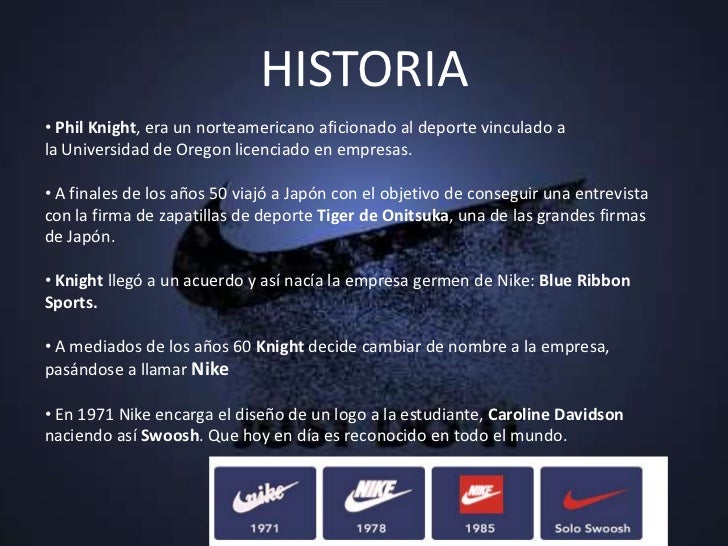 HISTORIA

• Phil Knight, era un norteamericano aficionado al deporte vinculado a la Universidad de Oregon licenciado en empresas.

• A finales de los años 50 viajó a Japón con el objetivo de conseguir una entrevista con la firma de zapatillas de deporte Tiger de Onitsuka, una de las grandes firmas de Japón.

• Knight llegó a un acuerdo y así nacía la empresa germen de Nike: Blue Ribbon Sports.

• A mediados de los años 60 Knight decide cambiar de nombre a la empresa, pasándose a llamar Nike

• En 1971 Nike encarga el diseño de un logo a la estudiante, Caroline Davidson naciendo así Swoosh. Que hoy en día es reconocido en todo el mundo.

nike
1971

NIKE
1978

NIKE
1985

Solo Swoosh